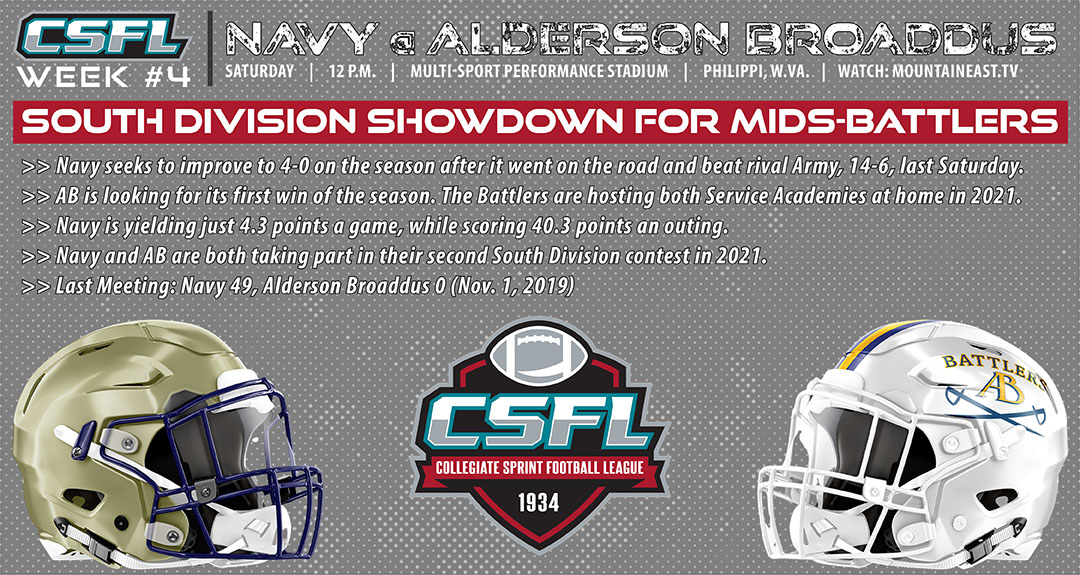 CSFL
WEEK #4

NAVY @ ALDERSON BROADDUS
SATURDAY | 12 P.M. | MULTI-SPORT PERFORMANCE STADIUM | PHILIPPI, W.VA. | WATCH: MOUNTAINEAST.TV

SOUTH DIVISION SHOWDOWN FOR MIDS-BATTLERS

>> Navy seeks to improve to 4-0 on the season after it went on the road and beat rival Army, 14-6, last Saturday.
>> AB is looking for its first win of the season. The Battlers are hosting both Service Academies at home in 2021.
>> Navy is yielding just 4.3 points a game, while scoring 40.3 points an outing.
>> Navy and AB are both taking part in their second South Division contest in 2021.
>> Last Meeting: Navy 49, Alderson Broaddus 0 (Nov. 1, 2019)

CSFL
COLLEGIATE SPRINT FOOTBALL LEAGUE
1934

BATTLERS
AB